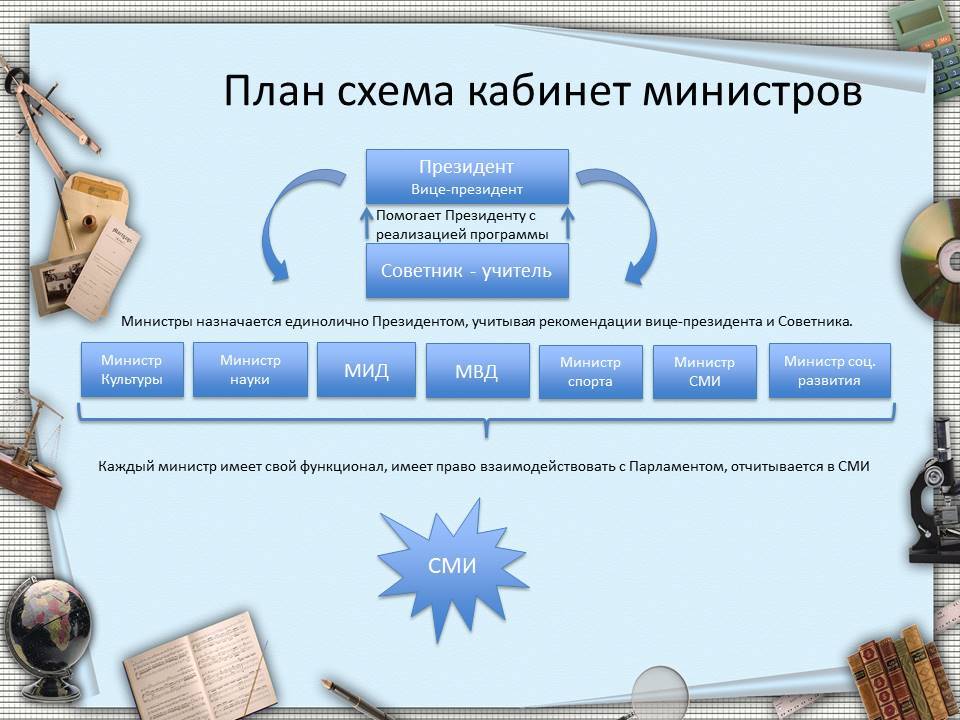 План схема кабинет министров

Президент
Вице-президент

Помогает Президенту с реализацией программы

Советник - учитель

Министры назначается единолично Президентом, учитывая рекомендации вице-президента и Советника.

Министр Культуры

Министр науки

МИД

МВД

Министр спорта

Министр СМИ

Министр соц. развития

Каждый министр имеет свой функционал, имеет право взаимодействовать с Парламентом, отчитывается в СМИ

СМИ